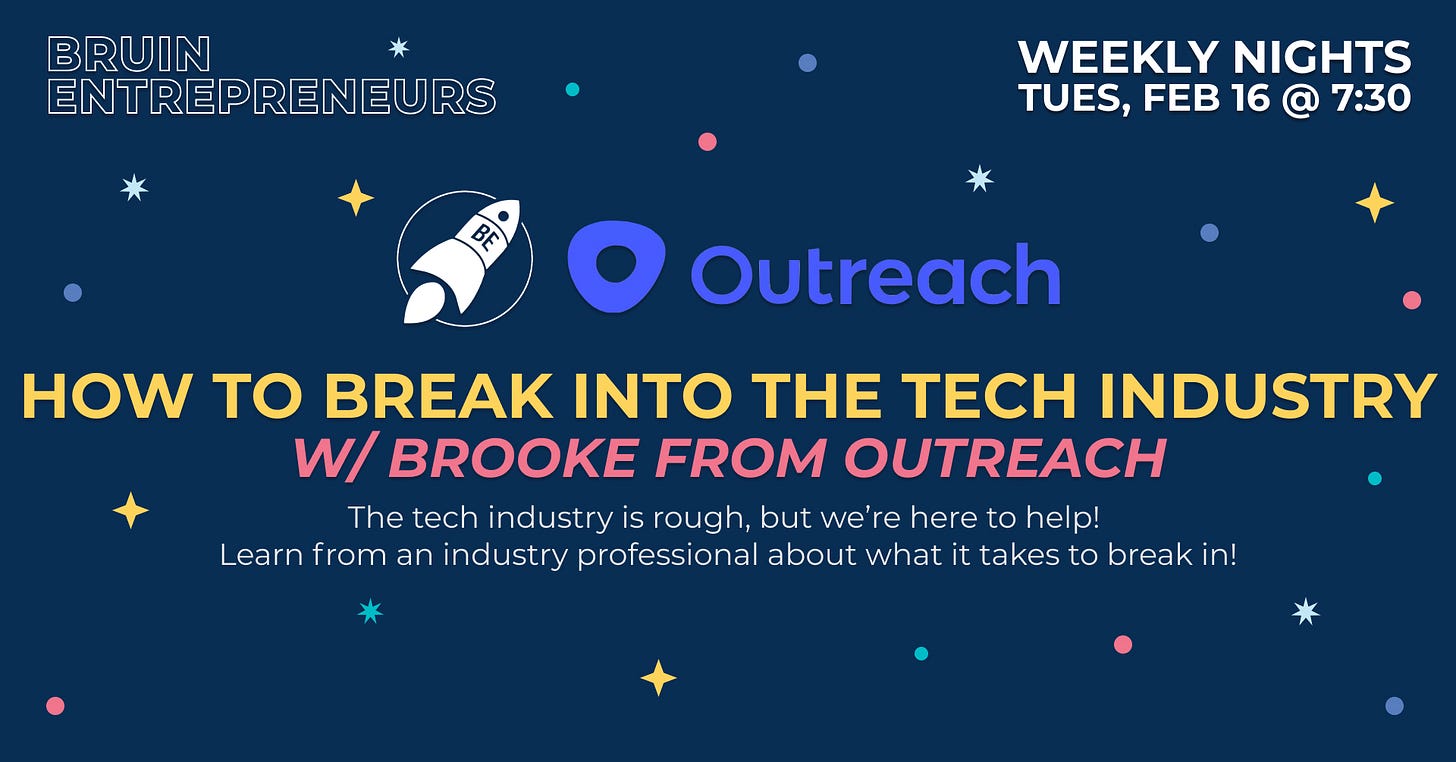 BRUIN ENTREPRENEURS

WEEKLY NIGHTS
TUES, FEB 16 @ 7:30

BE

Outreach

HOW TO BREAK INTO THE TECH INDUSTRY
W/ BROOKE FROM OUTREACH

The tech industry is rough, but we're here to help!
Learn from an industry professional about what it takes to break in!